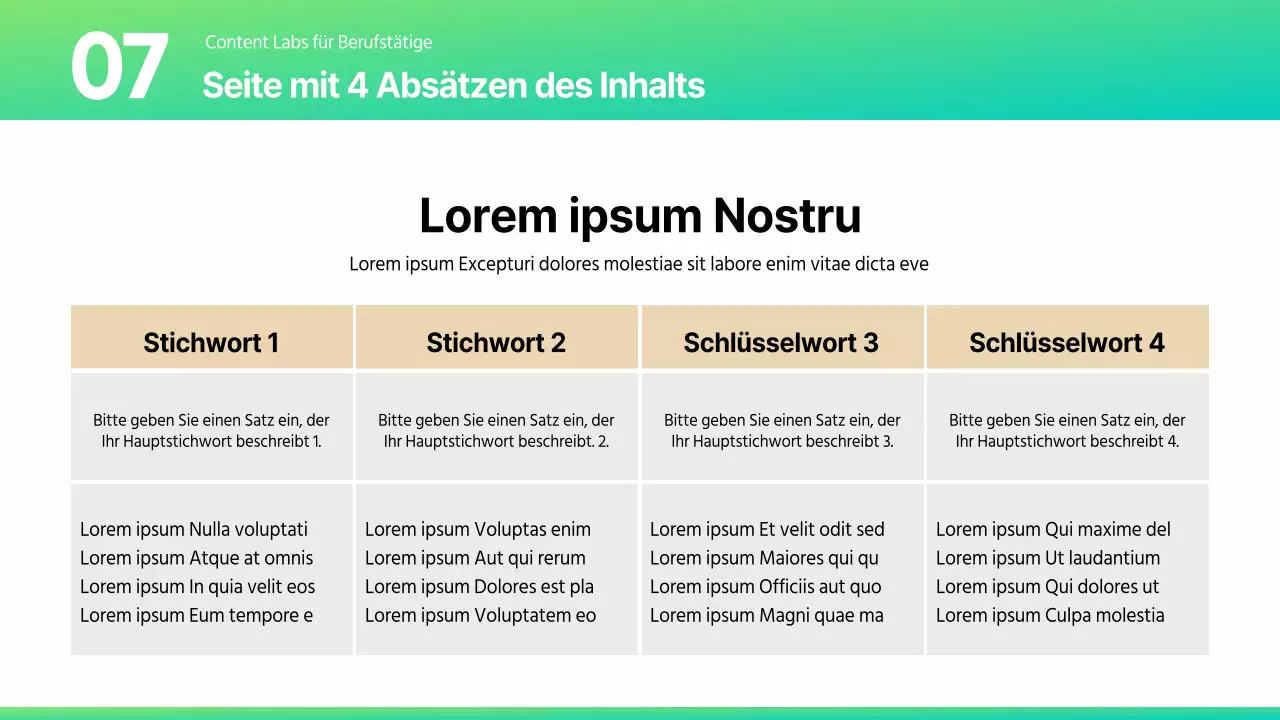 07

Content Labs für Berufstätige

Seite mit 4 Absätzen des Inhalts

Lorem ipsum Nostru

Lorem ipsum Excepturi dolores molestiae sit labore enim vitae dicta eve

| Stichwort 1 | Stichwort 2 | Schlüsselwort 3 | Schlüsselwort 4 |
|---|---|---|---|
| Bitte geben Sie einen Satz ein, der Ihr Hauptstichwort beschreibt 1. | Bitte geben Sie einen Satz ein, der Ihr Hauptstichwort beschreibt. 2. | Bitte geben Sie einen Satz ein, der Ihr Hauptstichwort beschreibt 3. | Bitte geben Sie einen Satz ein, der Ihr Hauptstichwort beschreibt 4. |
| Lorem ipsum Nulla voluptati Lorem ipsum Atque at omnis Lorem ipsum In quia velit eos Lorem ipsum Eum tempore e | Lorem ipsum Voluptas enim Lorem ipsum Aut qui rerum Lorem ipsum Dolores est pla Lorem ipsum Voluptatem eo | Lorem ipsum Et velit odit sed Lorem ipsum Maiores qui qu Lorem ipsum Officiis aut quo Lorem ipsum Magni quae ma | Lorem ipsum Qui maxime del Lorem ipsum Ut laudantium Lorem ipsum Qui dolores ut Lorem ipsum Culpa molestia |